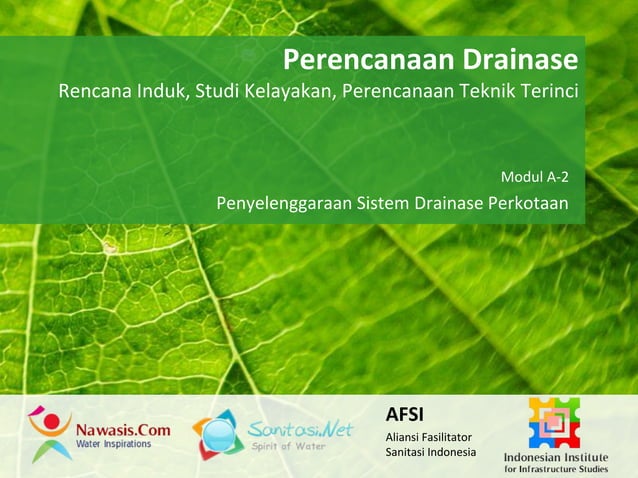 Perencanaan Drainase
Rencana Induk, Studi Kelayakan, Perencanaan Teknik Terinci

Modul A-2
Penyelenggaraan Sistem Drainase Perkotaan

Nawasis.Com
Water Inspirations

Sanitasi.Net
Spirit of Water

AFSI
Aliansi Fasilitator Sanitasi Indonesia

Indonesian Institute for Infrastructure Studies